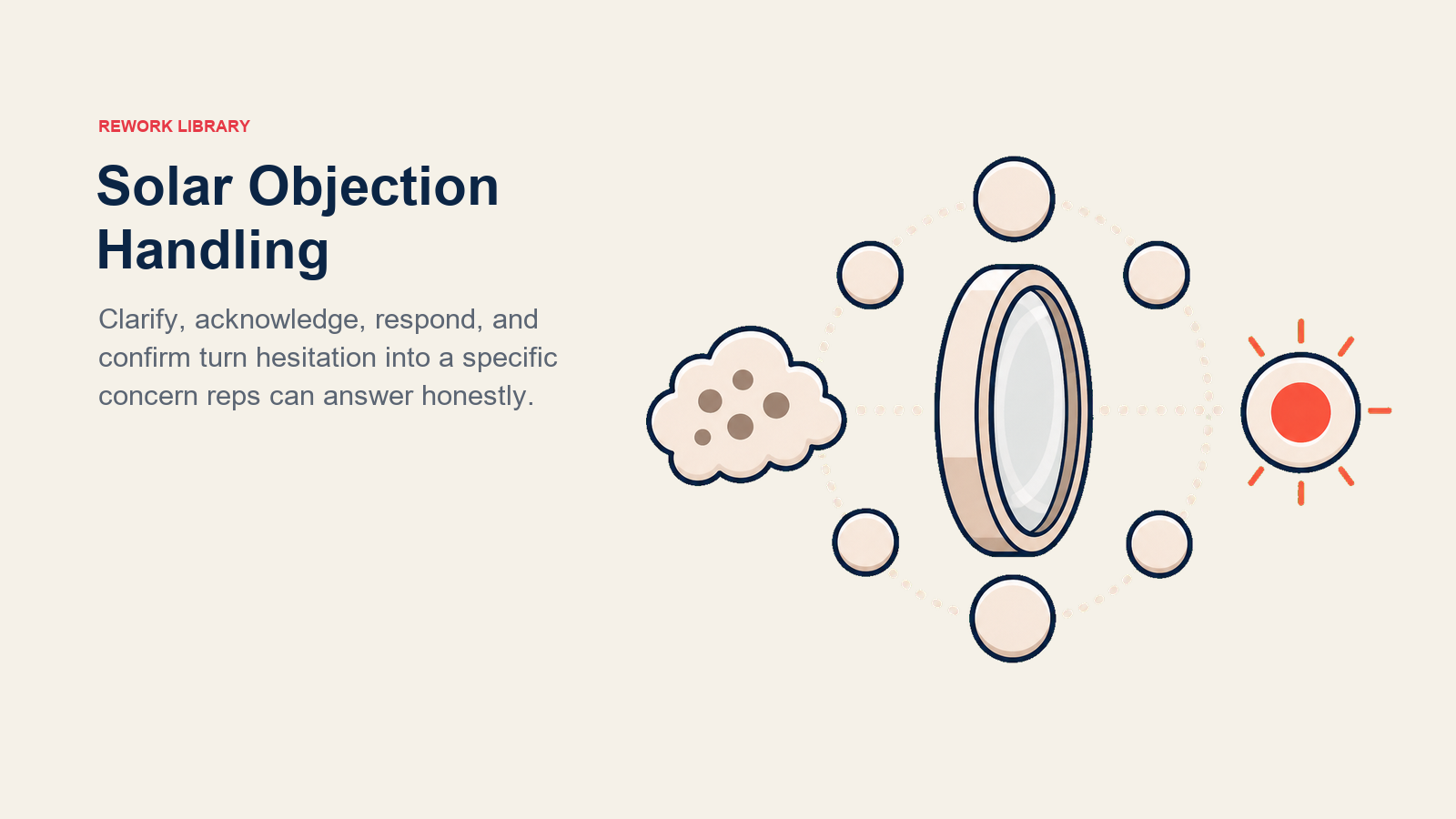 REWORK LIBRARY

Solar Objection Handling

Clarify, acknowledge, respond, and confirm turn hesitation into a specific concern reps can answer honestly.